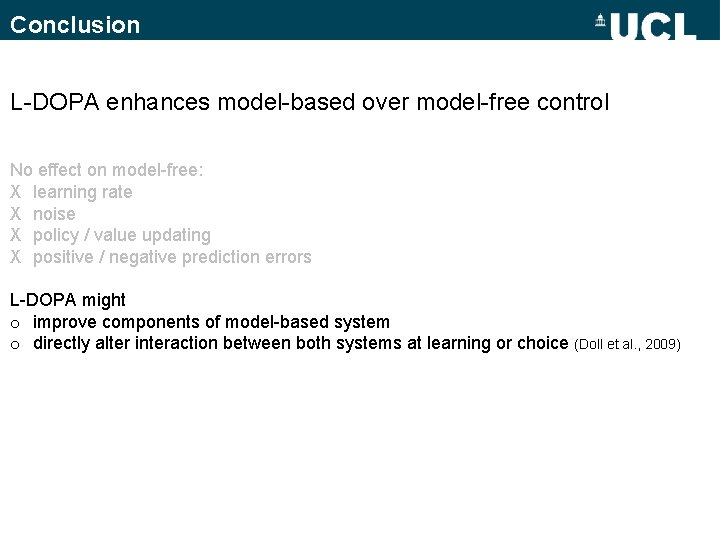 Conclusion

UCL

L-DOPA enhances model-based over model-free control

No effect on model-free:
X learning rate
X noise
X policy / value updating
X positive / negative prediction errors

L-DOPA might
o improve components of model-based system
o directly alter interaction between both systems at learning or choice (Doll et al., 2009)